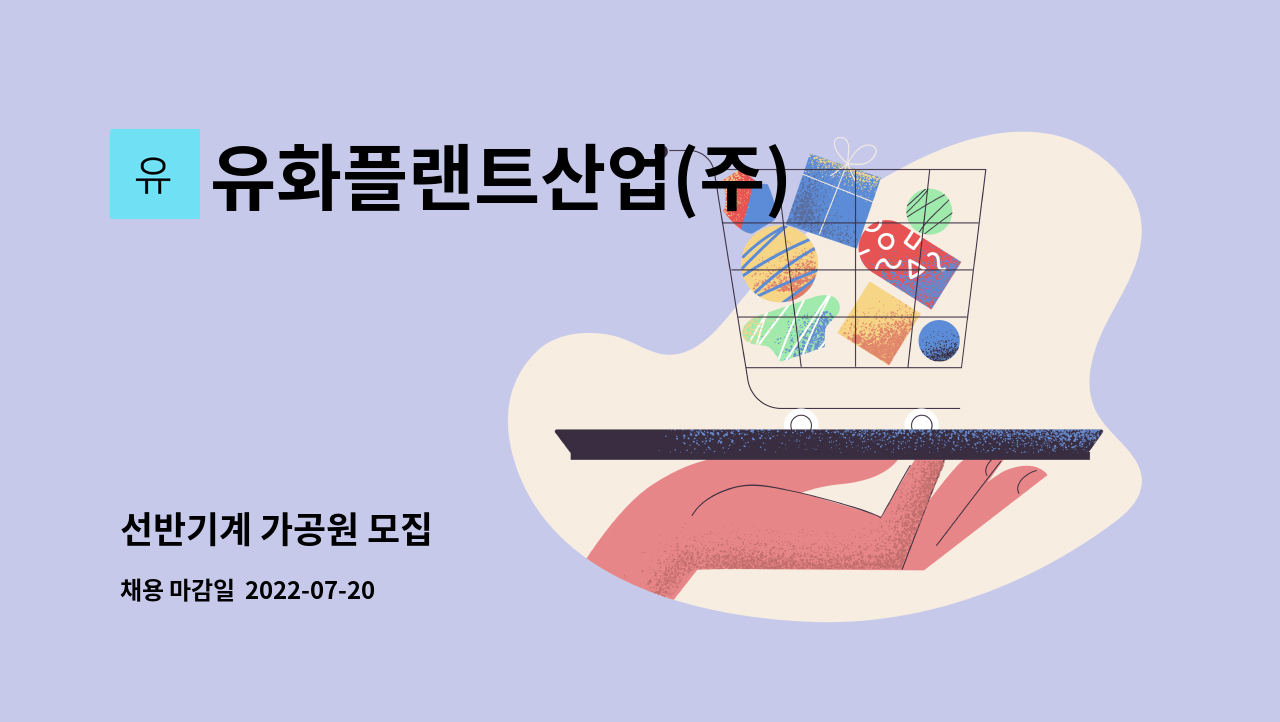 유

유화플랜트산업(주)

선반기계 가공원 모집

채용 마감일 2022-07-20